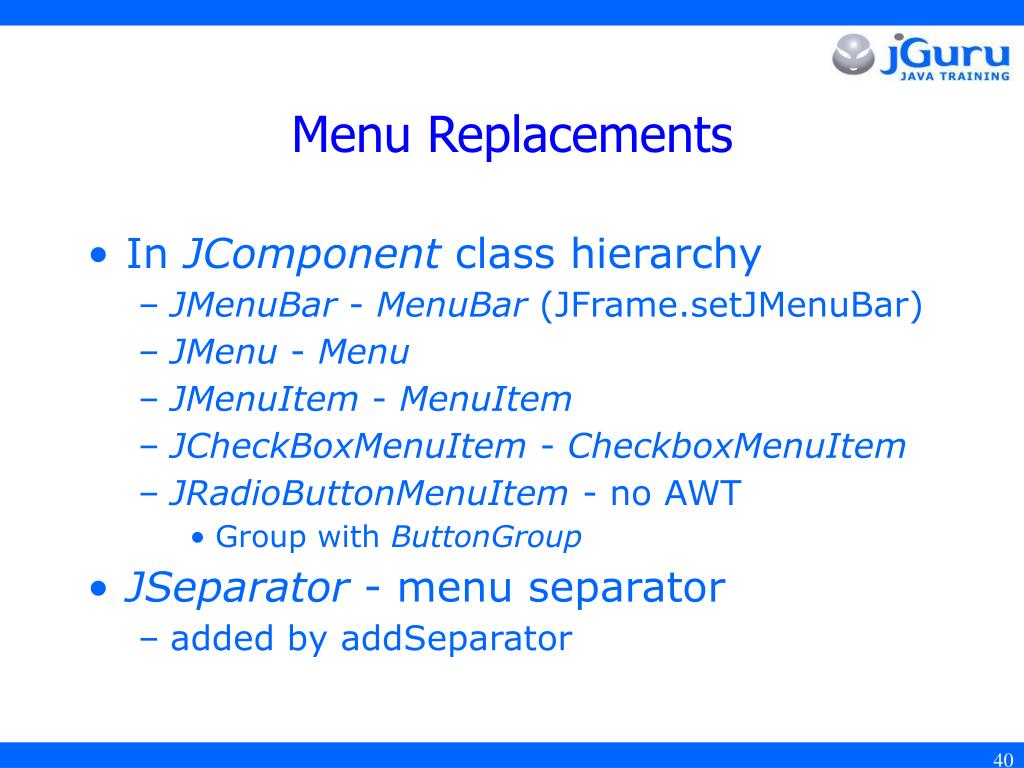 jGuru
JAVA TRAINING

Menu Replacements

• In JComponent class hierarchy
– JMenuBar - MenuBar (JFrame.setJMenuBar)
– JMenu - Menu
– JMenuItem - MenuItem
– JCheckBoxMenuItem - CheckboxMenuItem
– JRadioButtonMenuItem - no AWT
• Group with ButtonGroup
• JSeparator - menu separator
– added by addSeparator

40